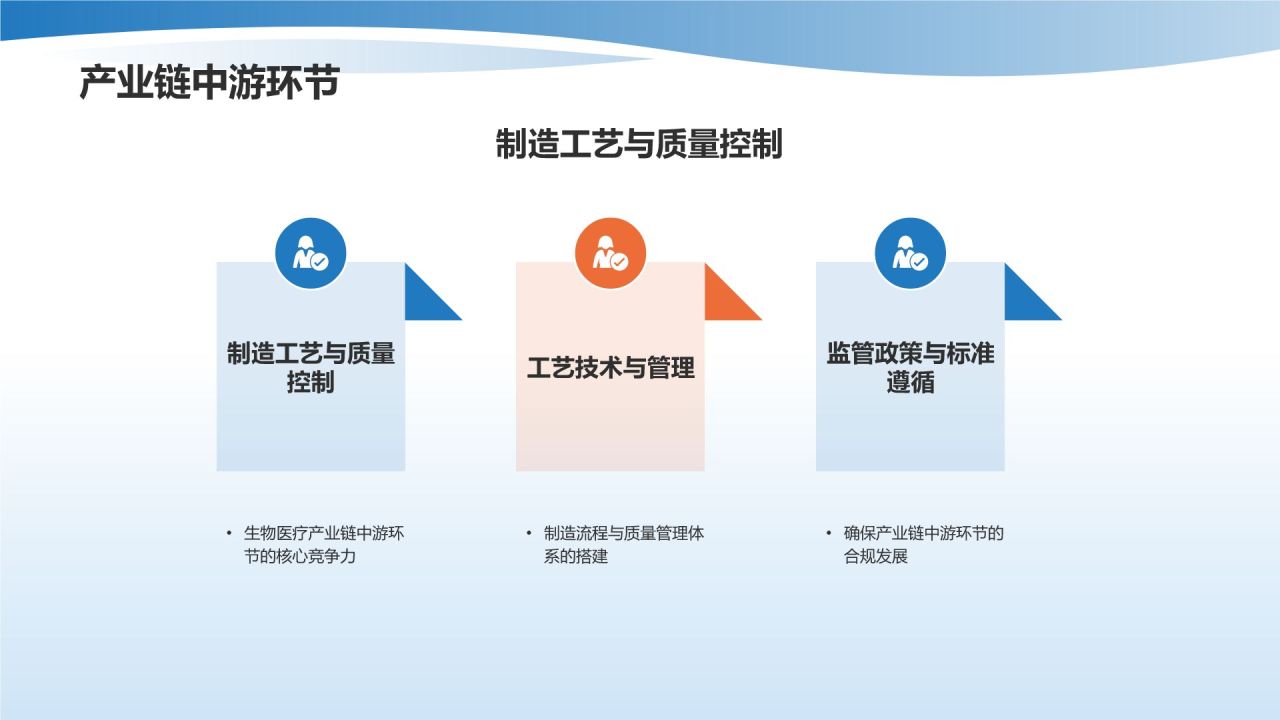 产业链中游环节

制造工艺与质量控制

制造工艺与质量控制

工艺技术与管理

监管政策与标准遵循

• 生物医疗产业链中游环节的核心竞争力

• 制造流程与质量管理体系的搭建

• 确保产业链中游环节的合规发展